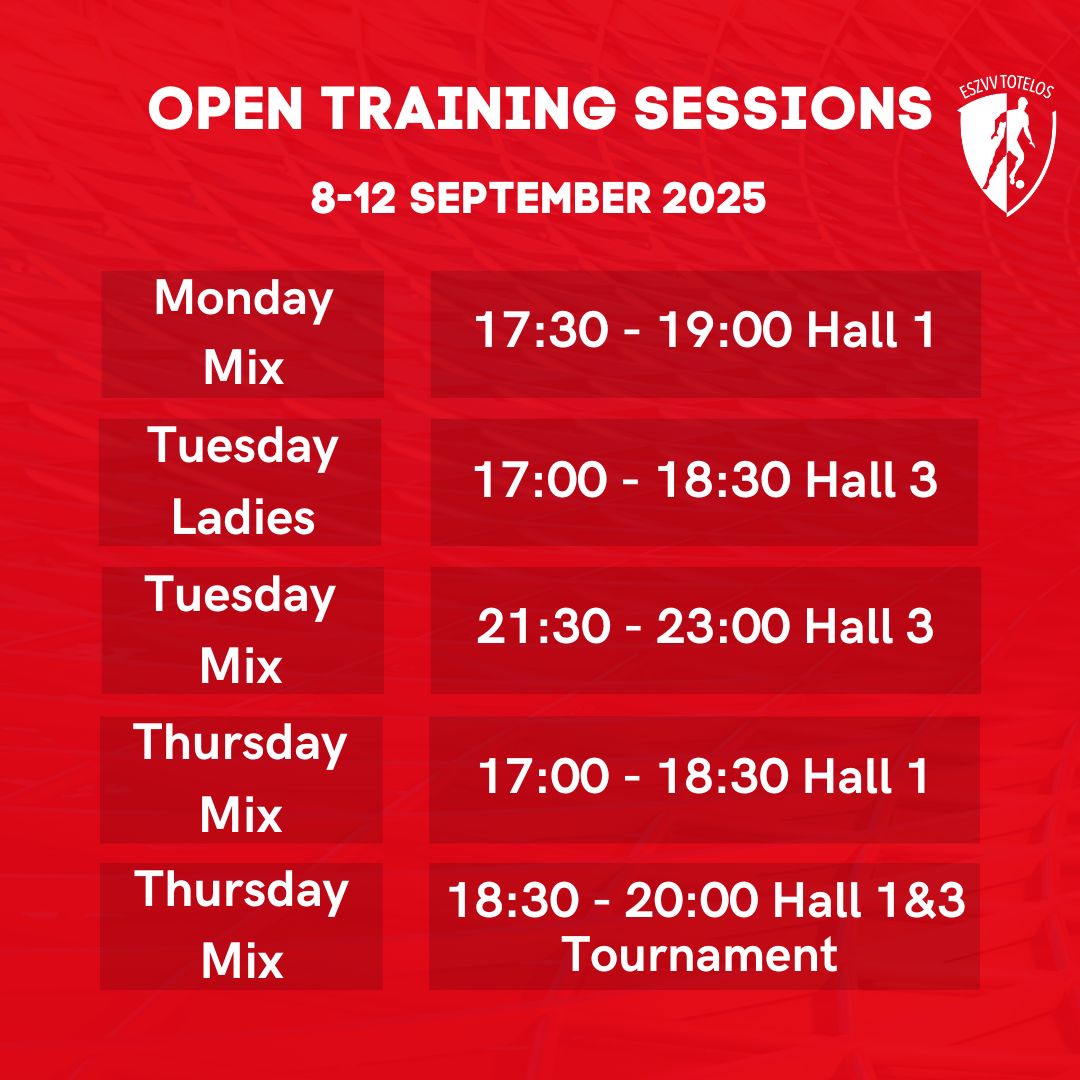 OPEN TRAINING SESSIONS

ESZVV TOTELOS

8-12 SEPTEMBER 2025

| | |
|---|---|
| Monday Mix | 17:30 - 19:00 Hall 1 |
| Tuesday Ladies | 17:00 - 18:30 Hall 3 |
| Tuesday Mix | 21:30 - 23:00 Hall 3 |
| Thursday Mix | 17:00 - 18:30 Hall 1 |
| Thursday Mix | 18:30 - 20:00 Hall 1&3 Tournament |